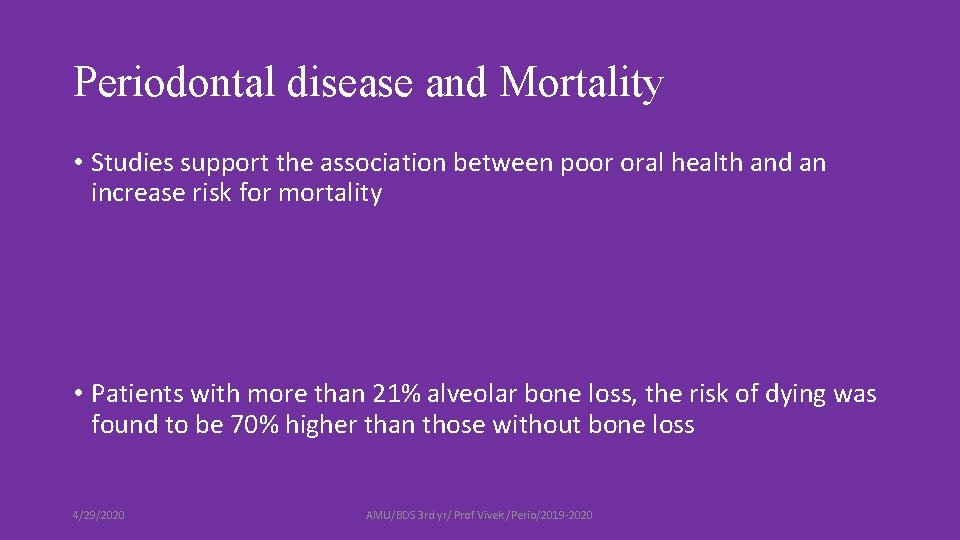 Periodontal disease and Mortality

• Studies support the association between poor oral health and an increase risk for mortality

• Patients with more than 21% alveolar bone loss, the risk of dying was found to be 70% higher than those without bone loss

4/29/2020

AMU/BDS 3rd yr/ Prof Vivek/Perio/2019-2020